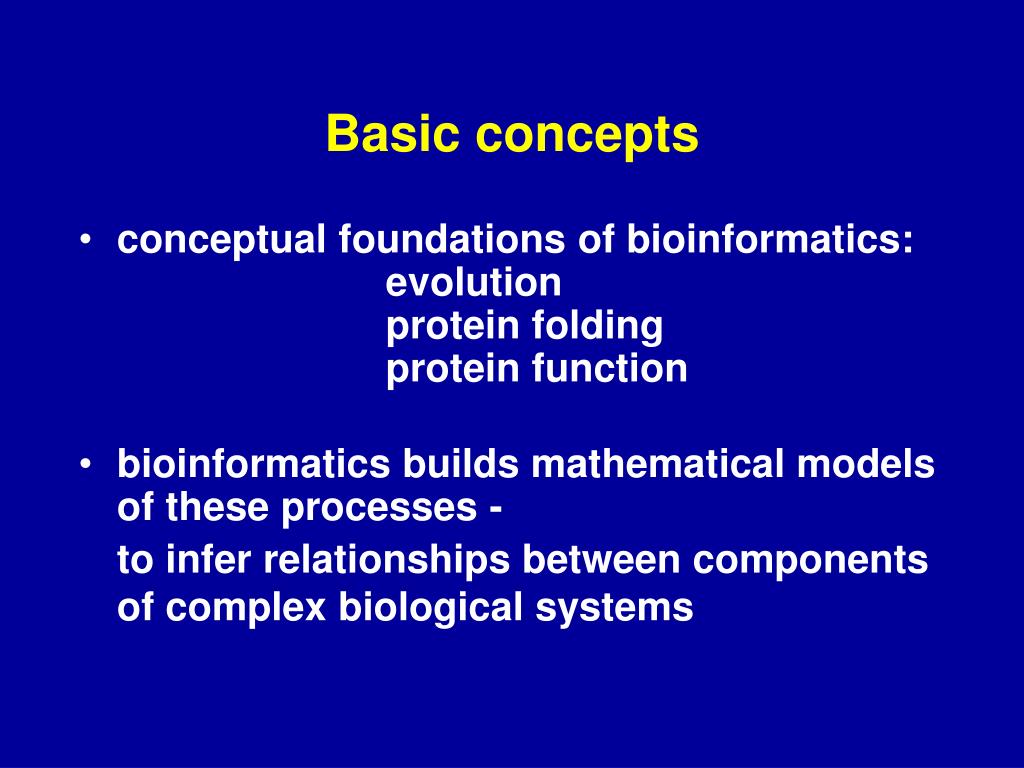 Basic concepts

• conceptual foundations of bioinformatics:
evolution
protein folding
protein function

• bioinformatics builds mathematical models of these processes -
to infer relationships between components of complex biological systems